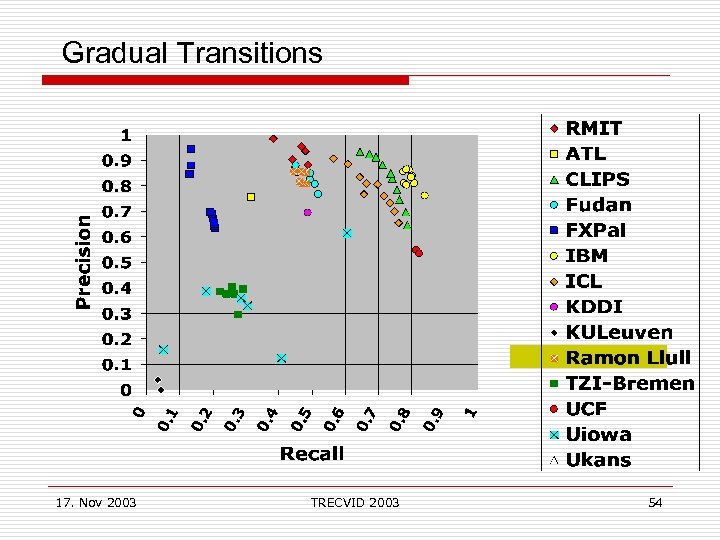 Gradual Transitions

Precision

1
0.9
0.8
0.7
0.6
0.5
0.4
0.3
0.2
0.1
0

0
0.1
0.2
0.3
0.4
0.5
0.6
0.7
0.8
0.9
1

Recall

RMIT
ATL
CLIPS
Fudan
FXPal
IBM
ICL
KDDI
KULeuven
Ramon Llull
TZI-Bremen
UCF
Uiowa
Ukans

17. Nov 2003
TRECVID 2003
54